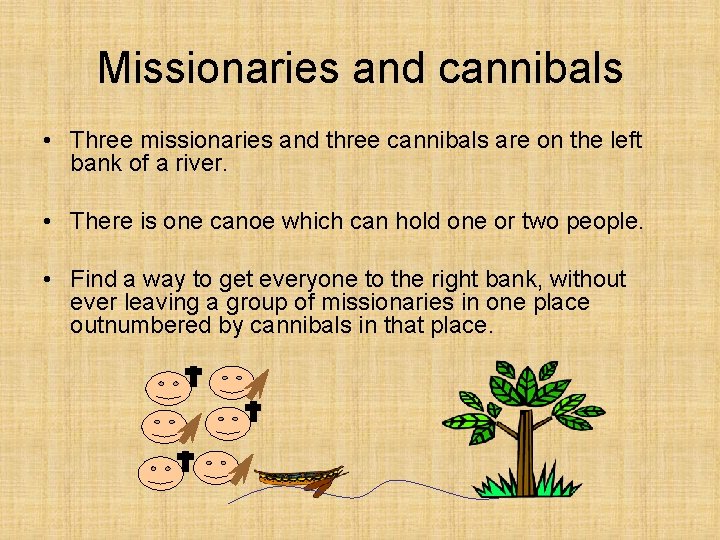 Missionaries and cannibals

• Three missionaries and three cannibals are on the left bank of a river.

• There is one canoe which can hold one or two people.

• Find a way to get everyone to the right bank, without ever leaving a group of missionaries in one place outnumbered by cannibals in that place.